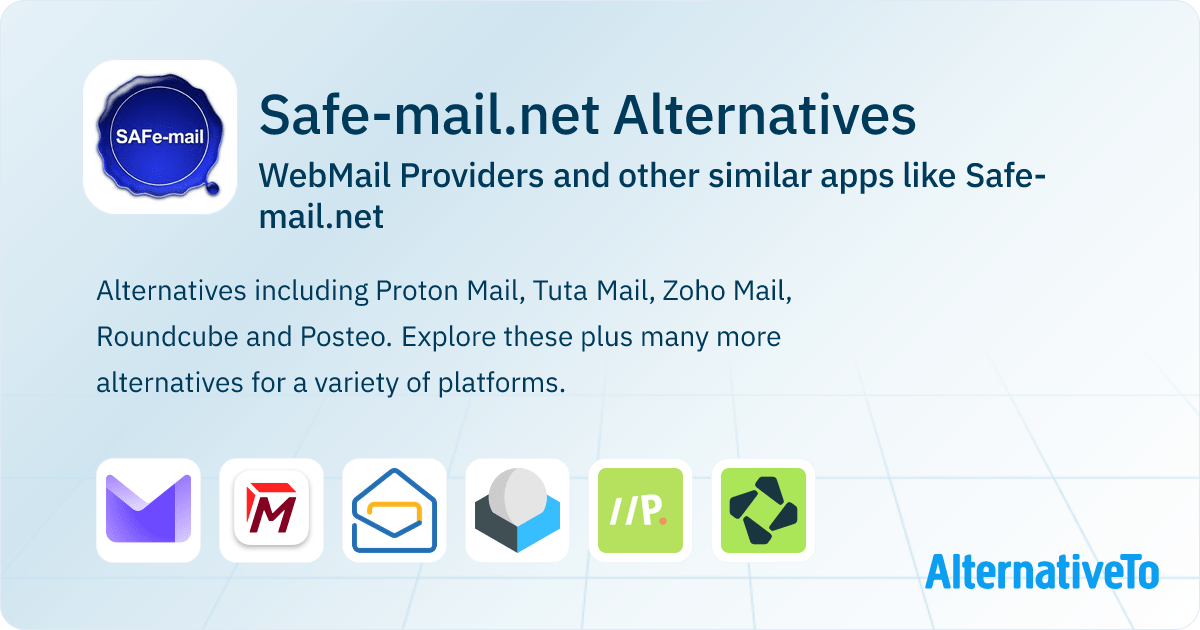 SAFe-mail

Safe-mail.net Alternatives

WebMail Providers and other similar apps like Safe-mail.net

Alternatives including Proton Mail, Tuta Mail, Zoho Mail, Roundcube and Posteo. Explore these plus many more alternatives for a variety of platforms.

M

//P.

AlternativeTo